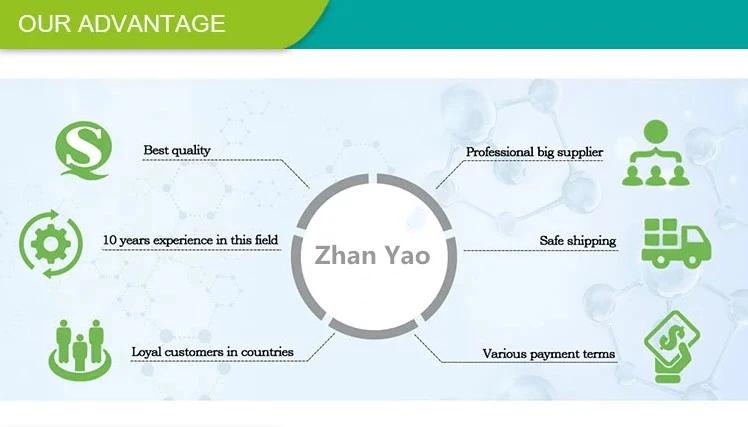 OUR ADVANTAGE

Best quality

10 years experience in this field

Loyal customers in countries

Zhan Yao

Professional big supplier

Safe shipping

Various payment terms